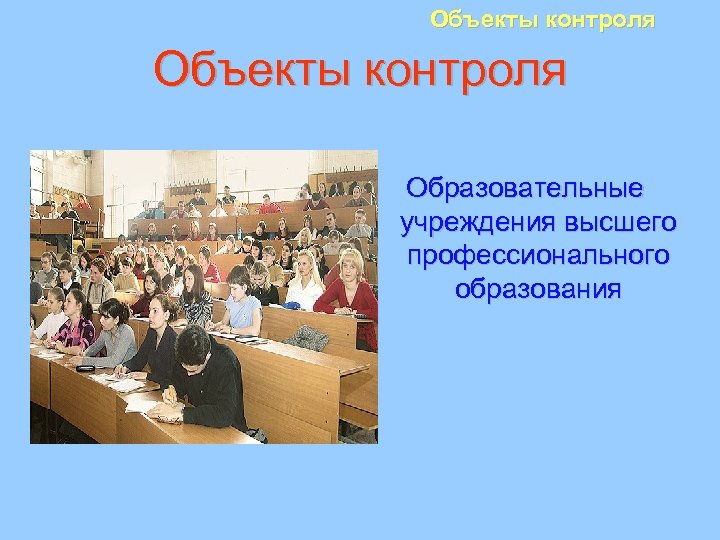 Объекты контроля

Объекты контроля

Образовательные учреждения высшего профессионального образования